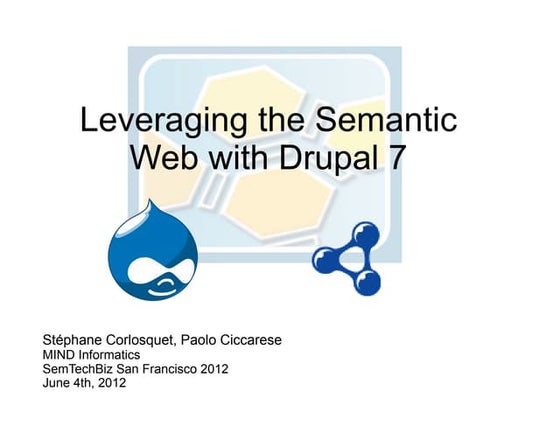 Leveraging the Semantic Web with Drupal 7

Stéphane Corlosquet, Paolo Ciccarese
MIND Informatics
SemTechBiz San Francisco 2012
June 4th, 2012